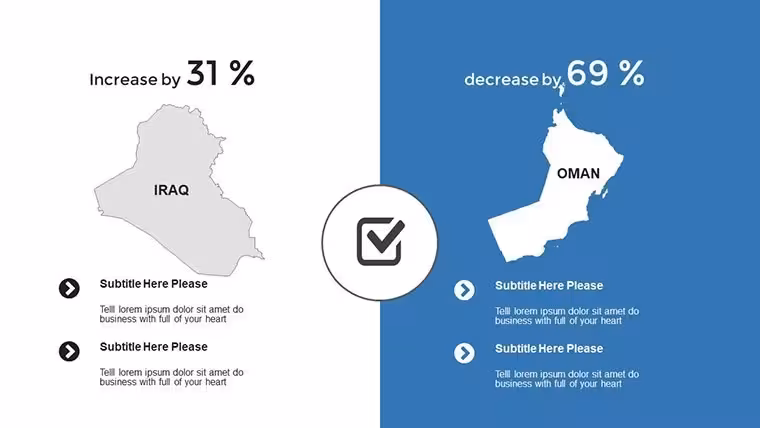 Increase by 31 %

IRAQ

Subtitle Here Please

Telll lorem ipsum dolor sit amet do business with full of your heart

Subtitle Here Please

Telll lorem ipsum dolor sit amet do business with full of your heart

decrease by 69 %

OMAN

Subtitle Here Please

Telll lorem ipsum dolor sit amet do business with full of your heart

Subtitle Here Please

Telll lorem ipsum dolor sit amet do business with full of your heart